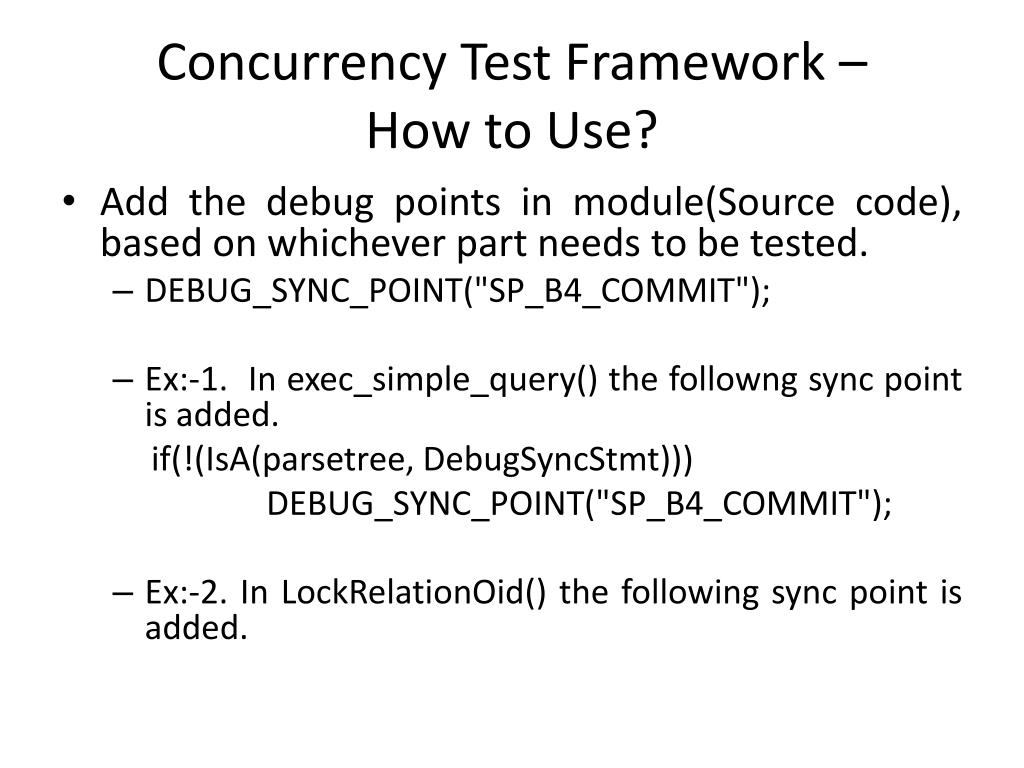 Concurrency Test Framework – How to Use?

• Add the debug points in module(Source code), based on whichever part needs to be tested.

– DEBUG_SYNC_POINT("SP_B4_COMMIT");

– Ex:-1. In exec_simple_query() the followng sync point is added.

if(!(IsA(parsetree, DebugSyncStmt)))

DEBUG_SYNC_POINT("SP_B4_COMMIT");

– Ex:-2. In LockRelationOid() the following sync point is added.